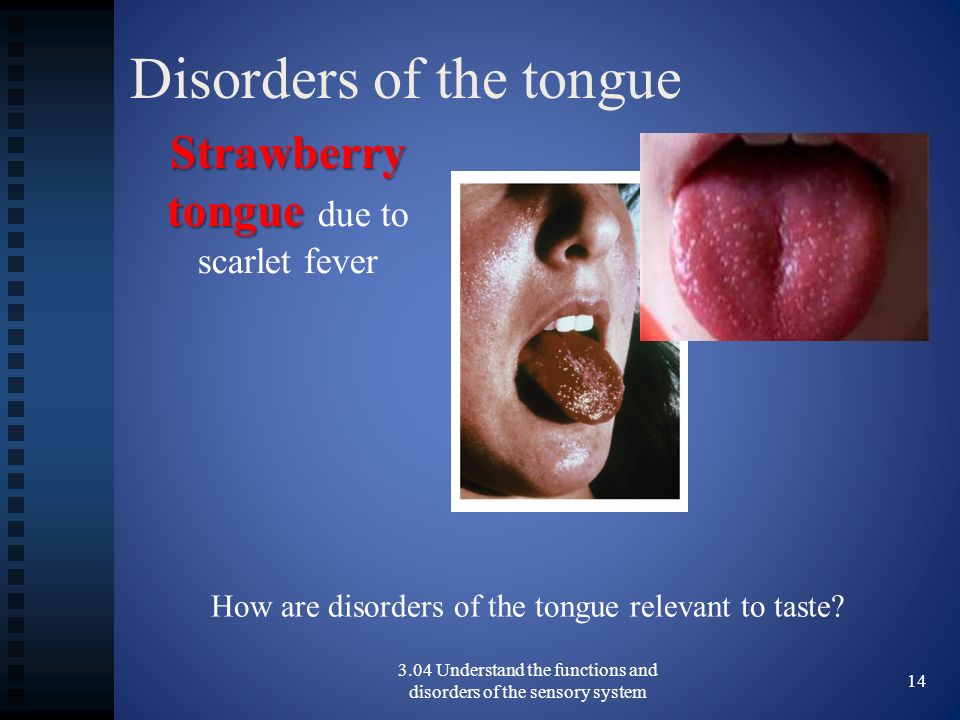 Disorders of the tongue

Strawberry tongue due to scarlet fever

How are disorders of the tongue relevant to taste?

3.04 Understand the functions and disorders of the sensory system

14